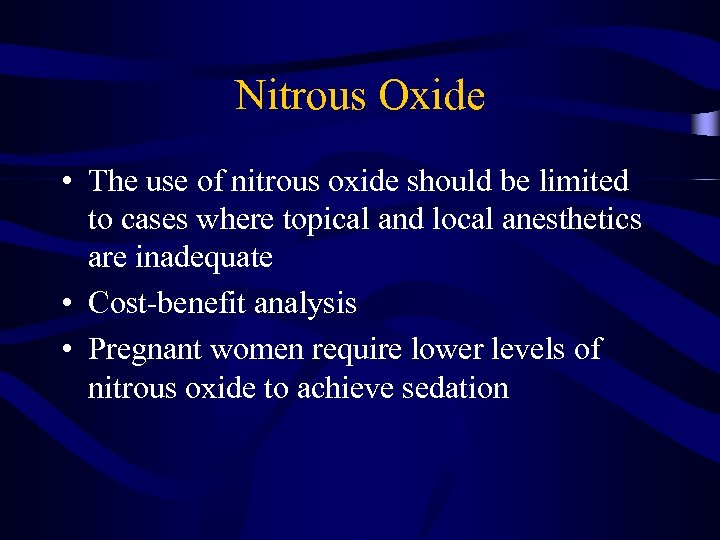 Nitrous Oxide

• The use of nitrous oxide should be limited to cases where topical and local anesthetics are inadequate
• Cost-benefit analysis
• Pregnant women require lower levels of nitrous oxide to achieve sedation